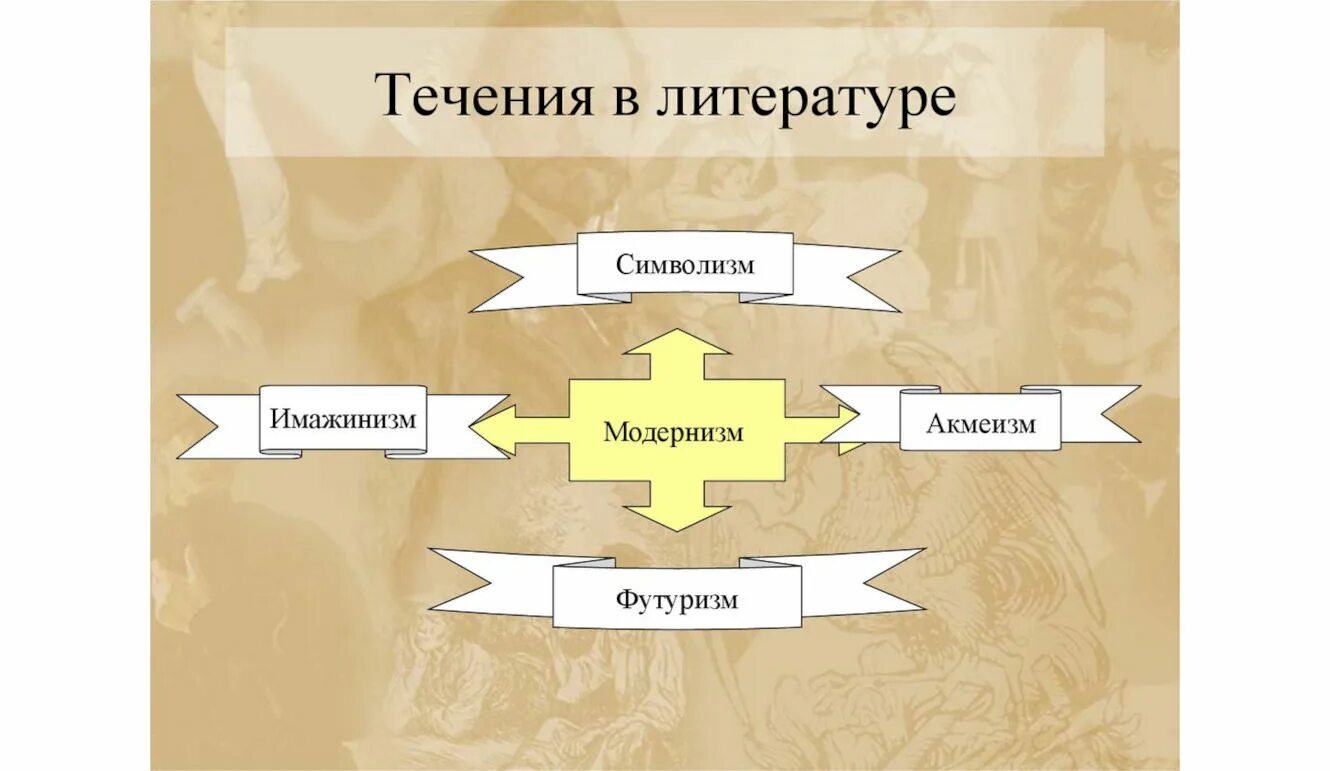 Течения в литературе

Символизм

Имажинизм

Модернизм

Акмеизм

Футуризм